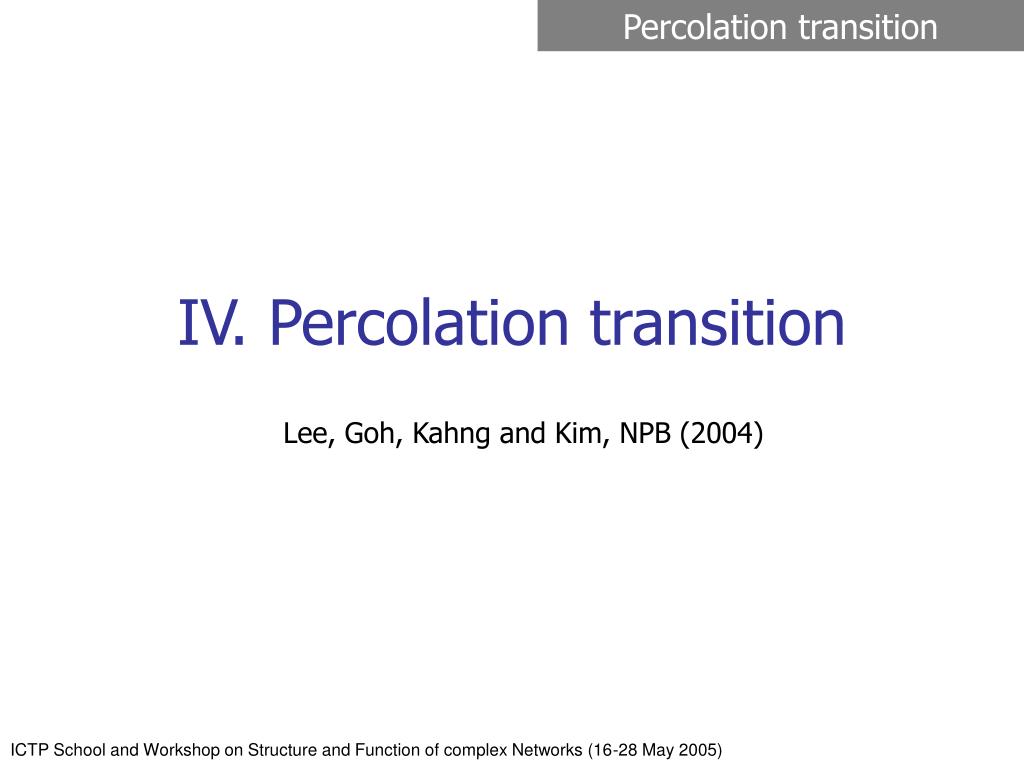 Percolation transition

IV. Percolation transition

Lee, Goh, Kahng and Kim, NPB (2004)

ICTP School and Workshop on Structure and Function of complex Networks (16-28 May 2005)